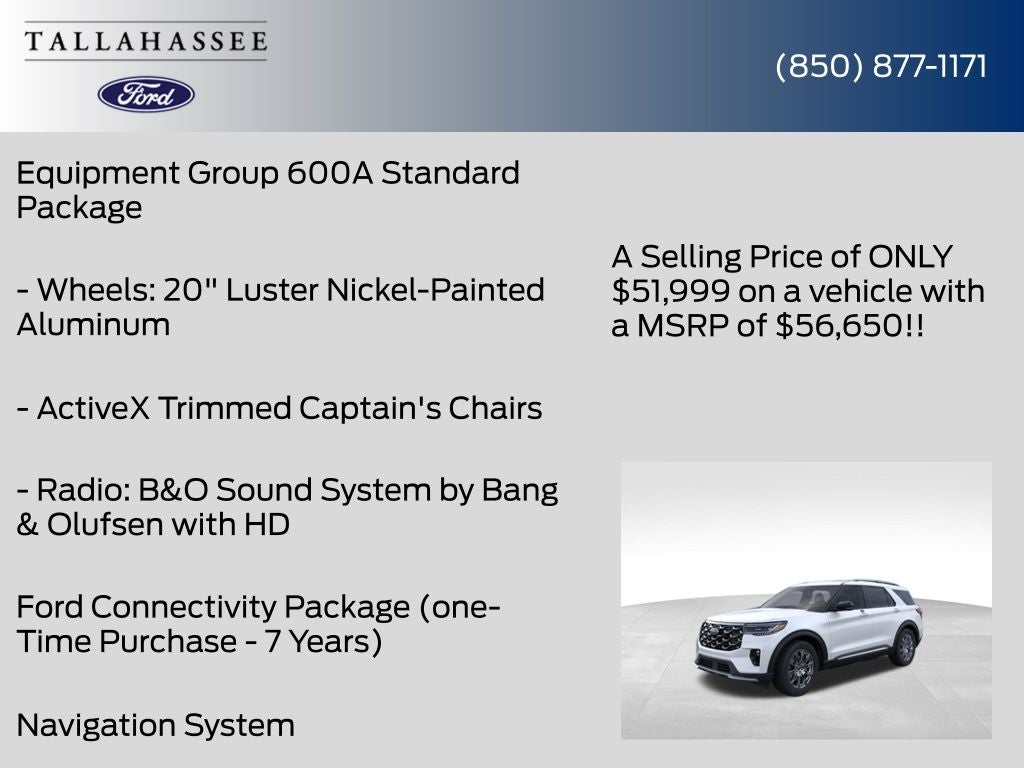 TALLAHASSEE

Ford

(850) 877-1171

Equipment Group 600A Standard Package

- Wheels: 20" Luster Nickel-Painted Aluminum

- ActiveX Trimmed Captain's Chairs

- Radio: B&O Sound System by Bang & Olufsen with HD

Ford Connectivity Package (one-Time Purchase - 7 Years)

Navigation System

A Selling Price of ONLY $51,999 on a vehicle with a MSRP of $56,650!!